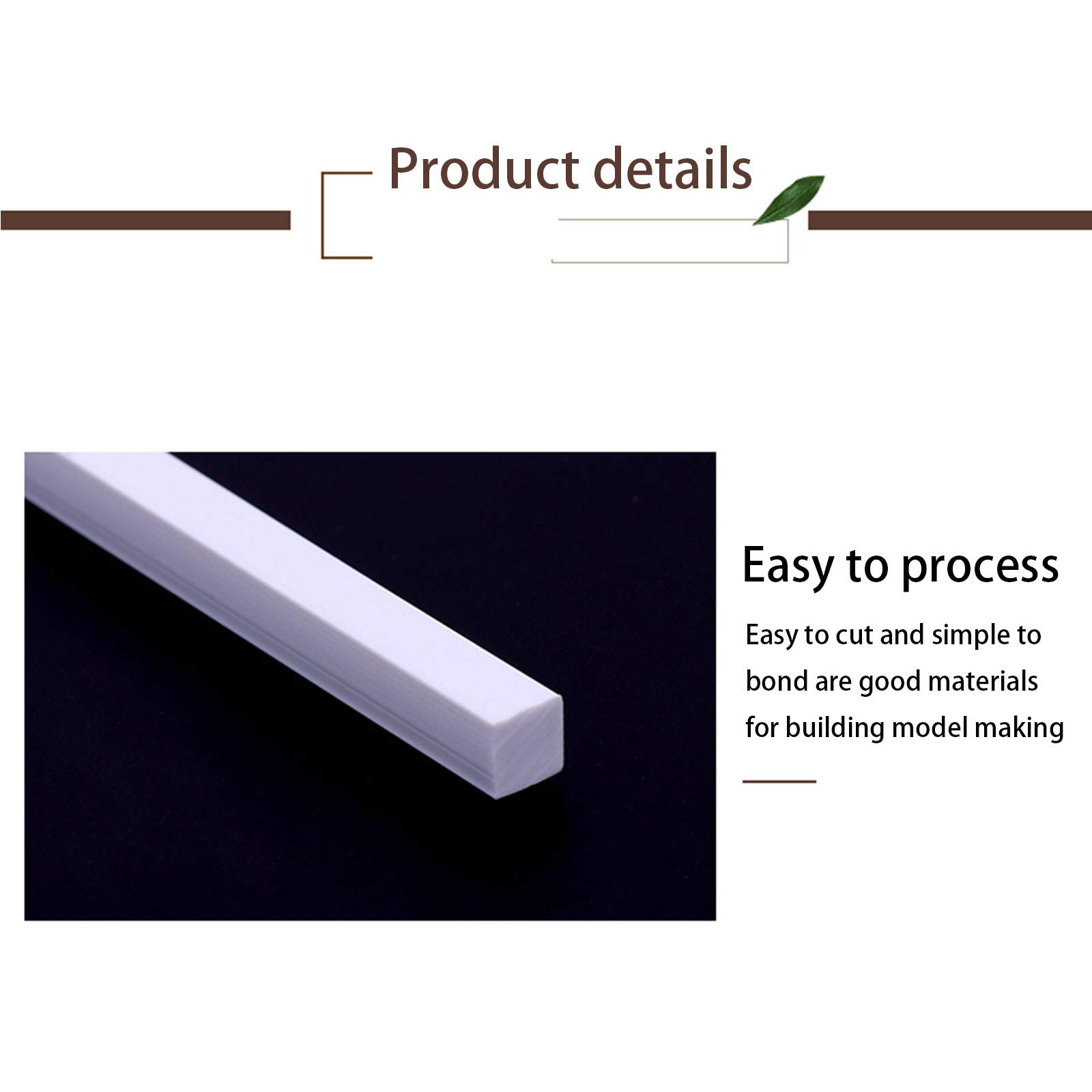 Product details

Easy to process

Easy to cut and simple to bond are good materials for building model making